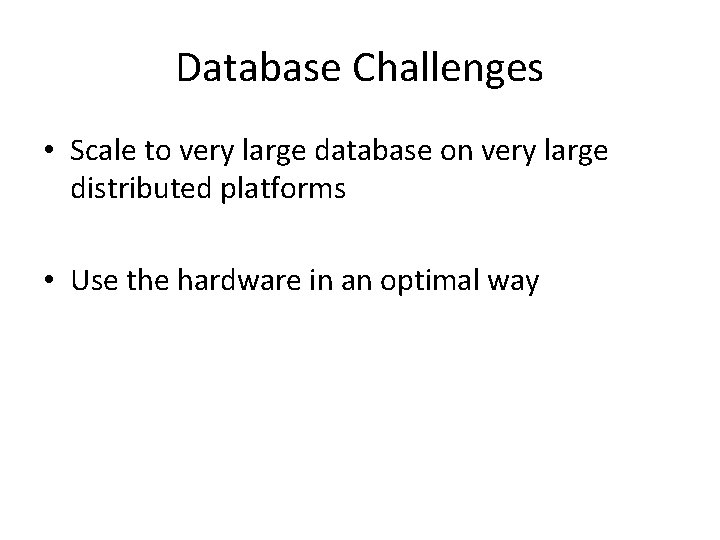 Database Challenges

• Scale to very large database on very large distributed platforms

• Use the hardware in an optimal way